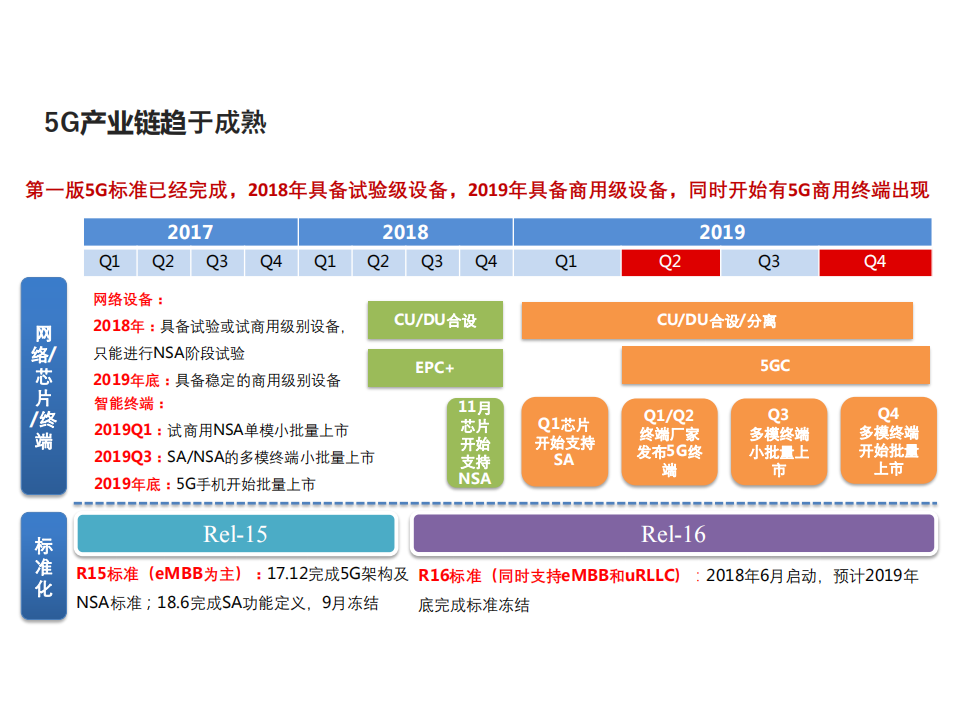 5G产业链趋于成熟

第一版5G标准已经完成，2018年具备试验级设备，2019年具备商用级设备，同时开始有5G商用终端出现

| 2017 | | | | 2018 | | | | 2019 | | | |
|---|---|---|---|---|---|---|---|---|---|---|---|
| Q1 | Q2 | Q3 | Q4 | Q1 | Q2 | Q3 | Q4 | Q1 | Q2 | Q3 | Q4 |

网络/芯片/终端

网络设备：
2018年：具备试验或试商用级别设备，只能进行NSA阶段试验
2019年底：具备稳定的商用级别设备
智能终端：
2019Q1：试商用NSA单模小批量上市
2019Q3：SA/NSA的多模终端小批量上市
2019年底：5G手机开始批量上市

CU/DU合设

EPC+

11月芯片开始支持NSA

CU/DU合设/分离

5GC

Q1芯片开始支持SA

Q1/Q2终端厂家发布5G终端

Q3多模终端小批量上市

Q4多模终端开始批量上市

标准化

Rel-15

Rel-16

R15标准（eMBB为主）：17.12完成5G架构及NSA标准；18.6完成SA功能定义，9月冻结

R16标准（同时支持eMBB和uRLLC）：2018年6月启动，预计2019年底完成标准冻结